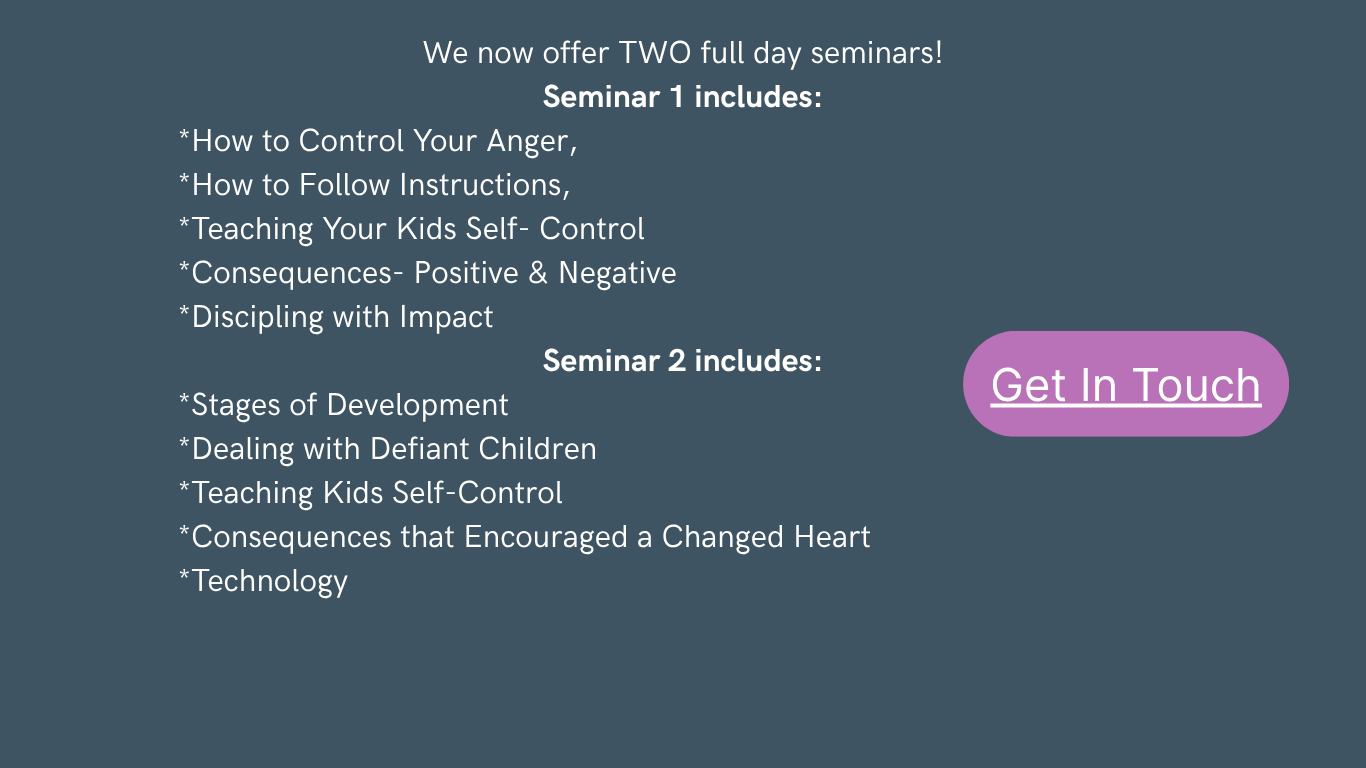 We now offer TWO full day seminars!
Seminar 1 includes:
*How to Control Your Anger,
*How to Follow Instructions,
*Teaching Your Kids Self- Control
*Consequences- Positive & Negative
*Discipling with Impact
Seminar 2 includes:
*Stages of Development
*Dealing with Defiant Children
*Teaching Kids Self-Control
*Consequences that Encouraged a Changed Heart
*Technology

Get In Touch